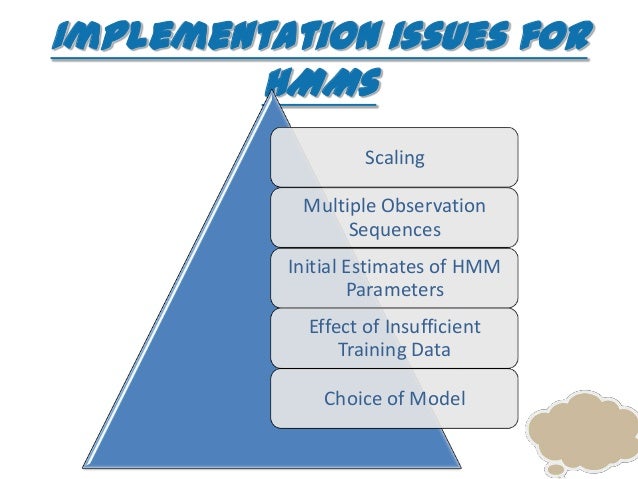 IMPLEMENTATION ISSUES FOR HMMS

Scaling

Multiple Observation Sequences

Initial Estimates of HMM Parameters

Effect of Insufficient Training Data

Choice of Model